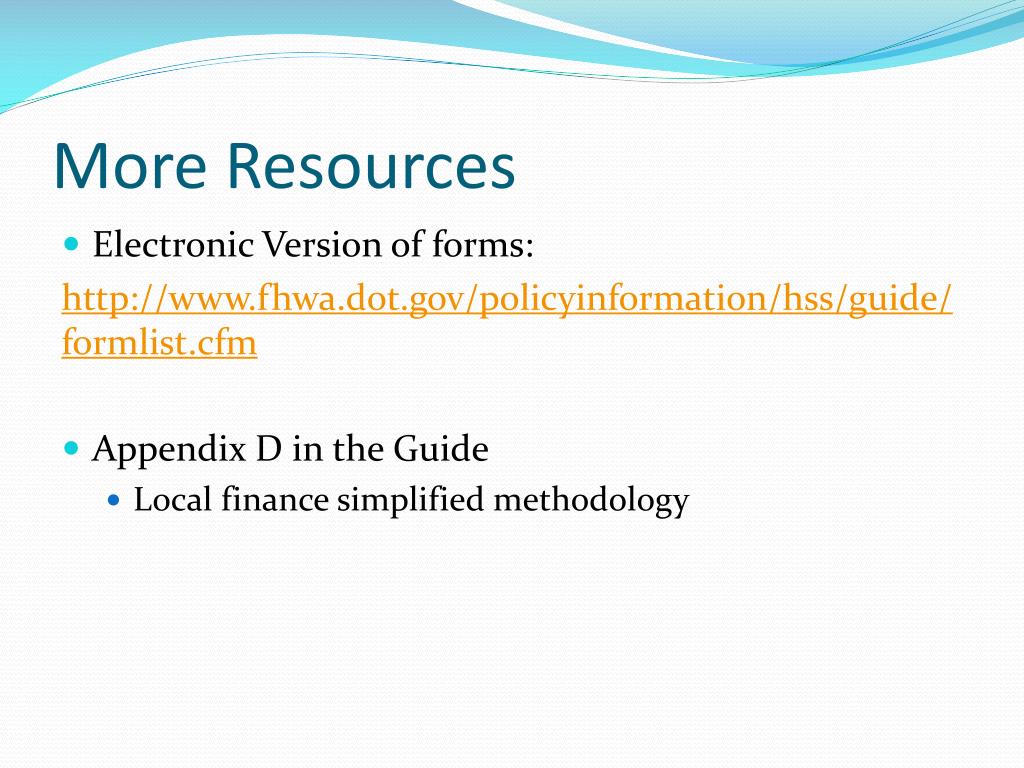 More Resources

Electronic Version of forms:

http://www.fhwa.dot.gov/policyinformation/hss/guide/formlist.cfm

Appendix D in the Guide

Local finance simplified methodology